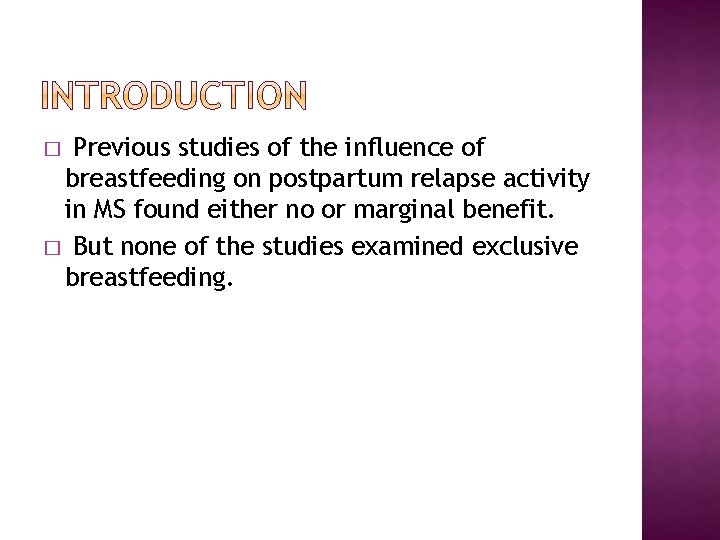 INTRODUCTION

□ Previous studies of the influence of breastfeeding on postpartum relapse activity in MS found either no or marginal benefit.

□ But none of the studies examined exclusive breastfeeding.